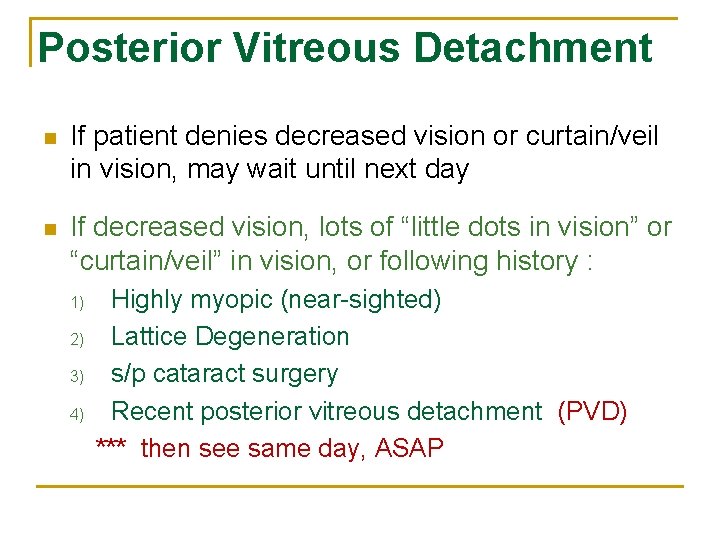 Posterior Vitreous Detachment

If patient denies decreased vision or curtain/veil in vision, may wait until next day

If decreased vision, lots of “little dots in vision” or “curtain/veil” in vision, or following history :

1) Highly myopic (near-sighted)
2) Lattice Degeneration
3) s/p cataract surgery
4) Recent posterior vitreous detachment (PVD)

*** then see same day, ASAP